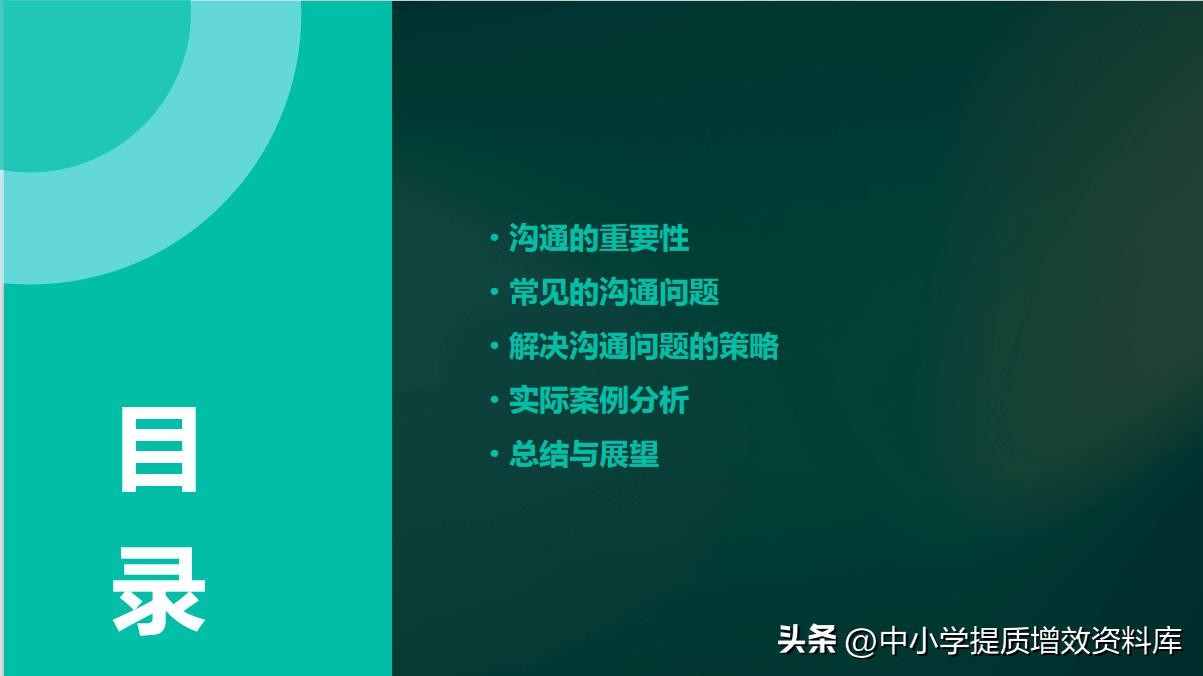 目录

• 沟通的重要性
• 常见的沟通问题
• 解决沟通问题的策略
• 实际案例分析
• 总结与展望

头条 @中小学提质增效资料库